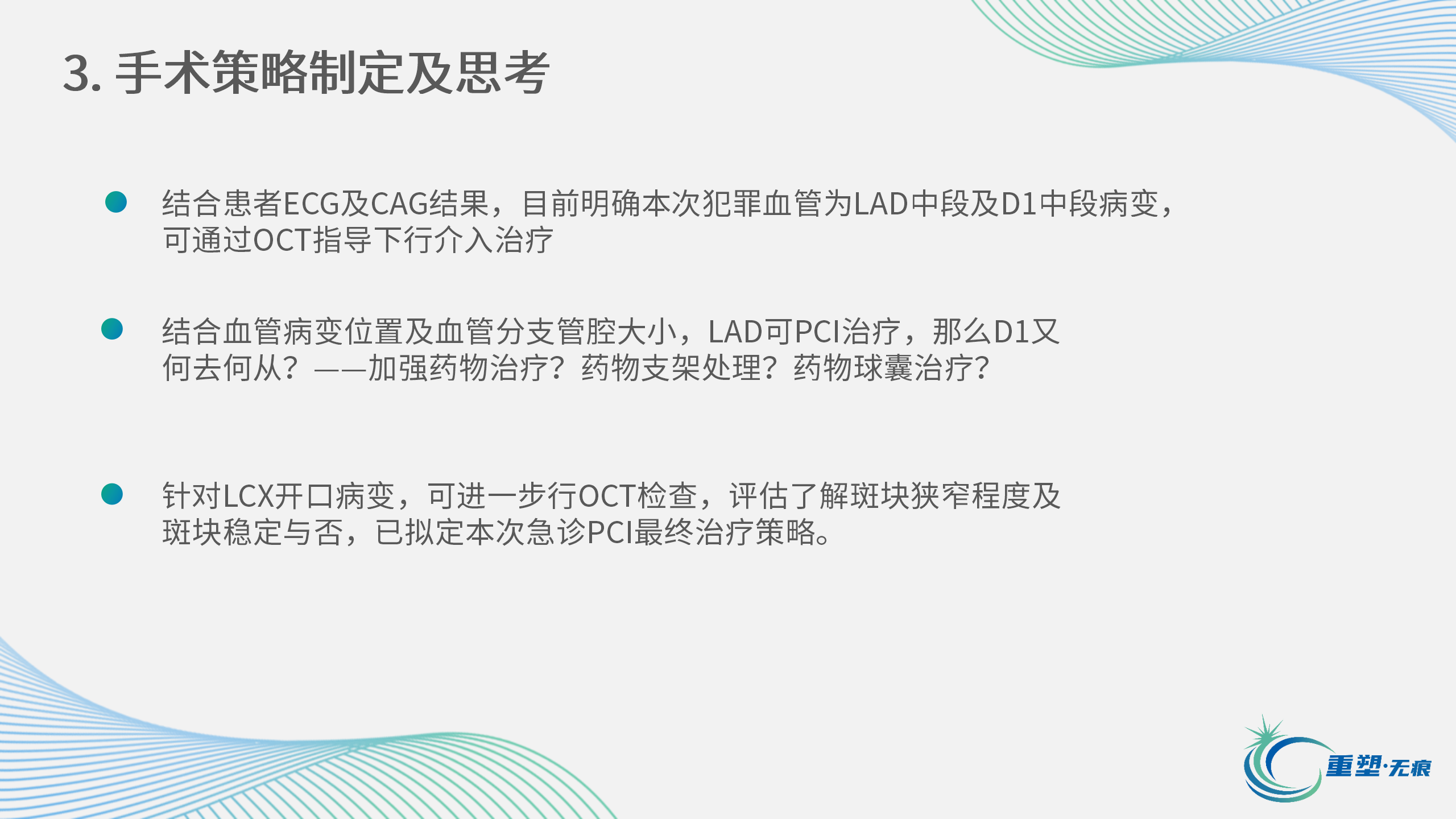 3. 手术策略制定及思考

结合患者ECG及CAG结果，目前明确本次犯罪血管为LAD中段及D1中段病变，可通过OCT指导下行介入治疗

结合血管病变位置及血管分支管腔大小，LAD可PCI治疗，那么D1又何去何从？——加强药物治疗？药物支架处理？药物球囊治疗？

针对LCX开口病变，可进一步行OCT检查，评估了解斑块狭窄程度及斑块稳定与否，已拟定本次急诊PCI最终治疗策略。

重塑·无痕